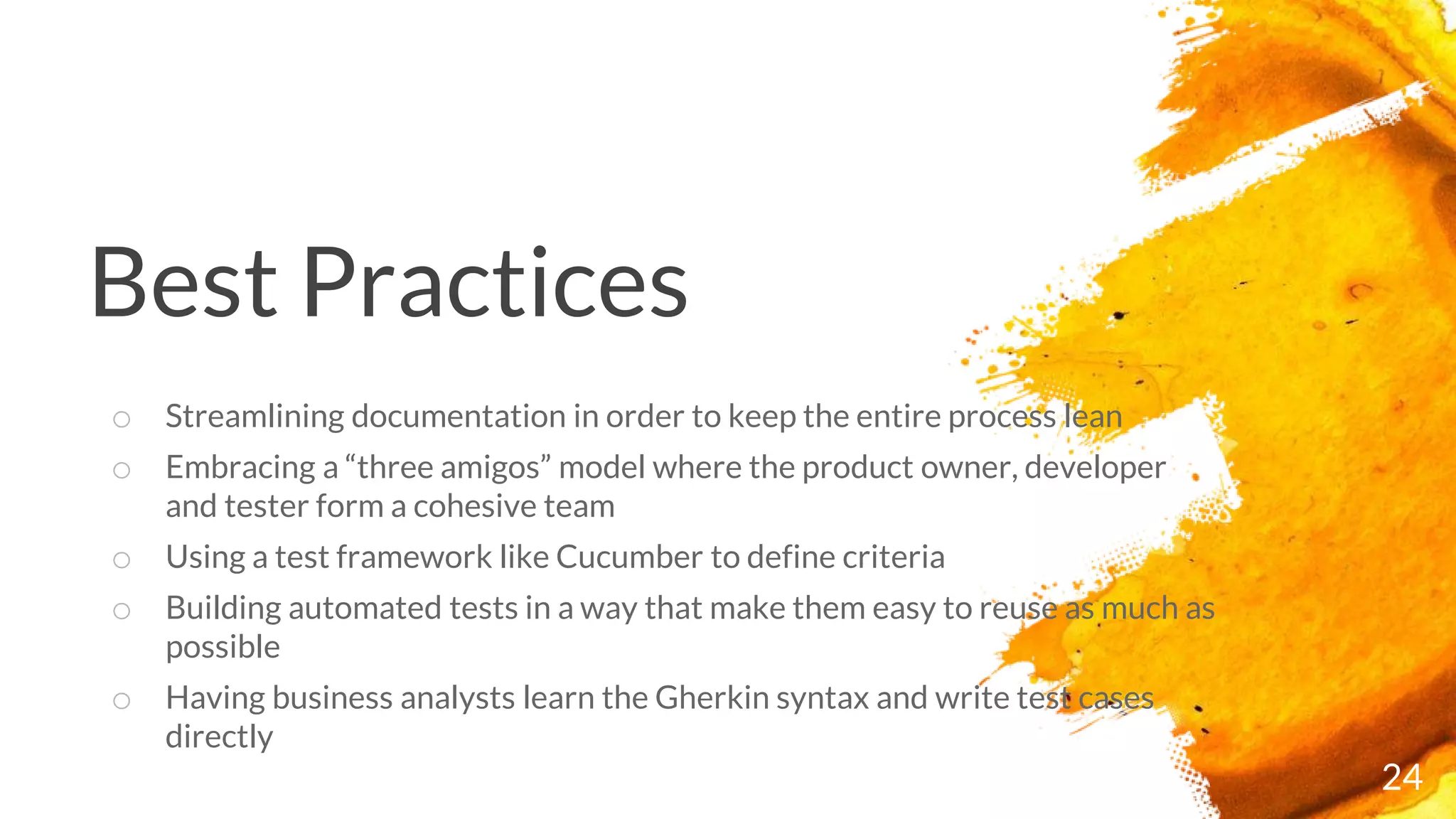 Best Practices

○ Streamlining documentation in order to keep the entire process lean
○ Embracing a “three amigos” model where the product owner, developer and tester form a cohesive team
○ Using a test framework like Cucumber to define criteria
○ Building automated tests in a way that make them easy to reuse as much as possible
○ Having business analysts learn the Gherkin syntax and write test cases directly

24